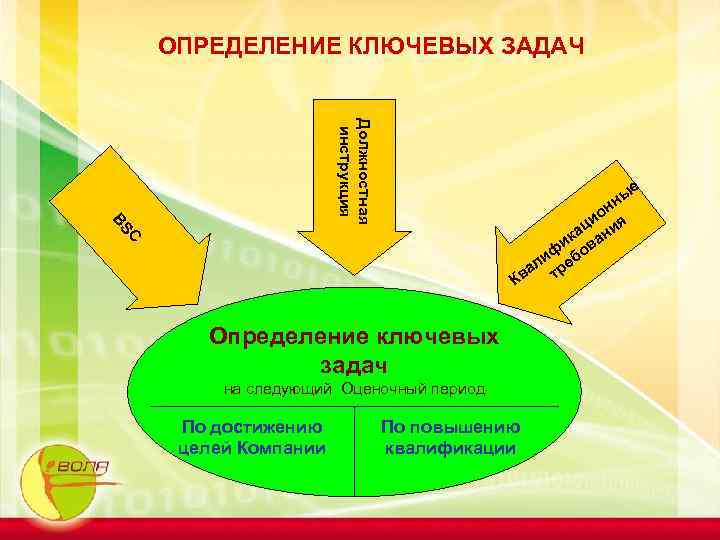 ОПРЕДЕЛЕНИЕ КЛЮЧЕВЫХ ЗАДАЧ

BSC

Должностная инструкция

Квалификационные требования

Определение ключевых задач
на следующий Оценочный период

По достижению целей Компании

По повышению квалификации

ВОЛЯ